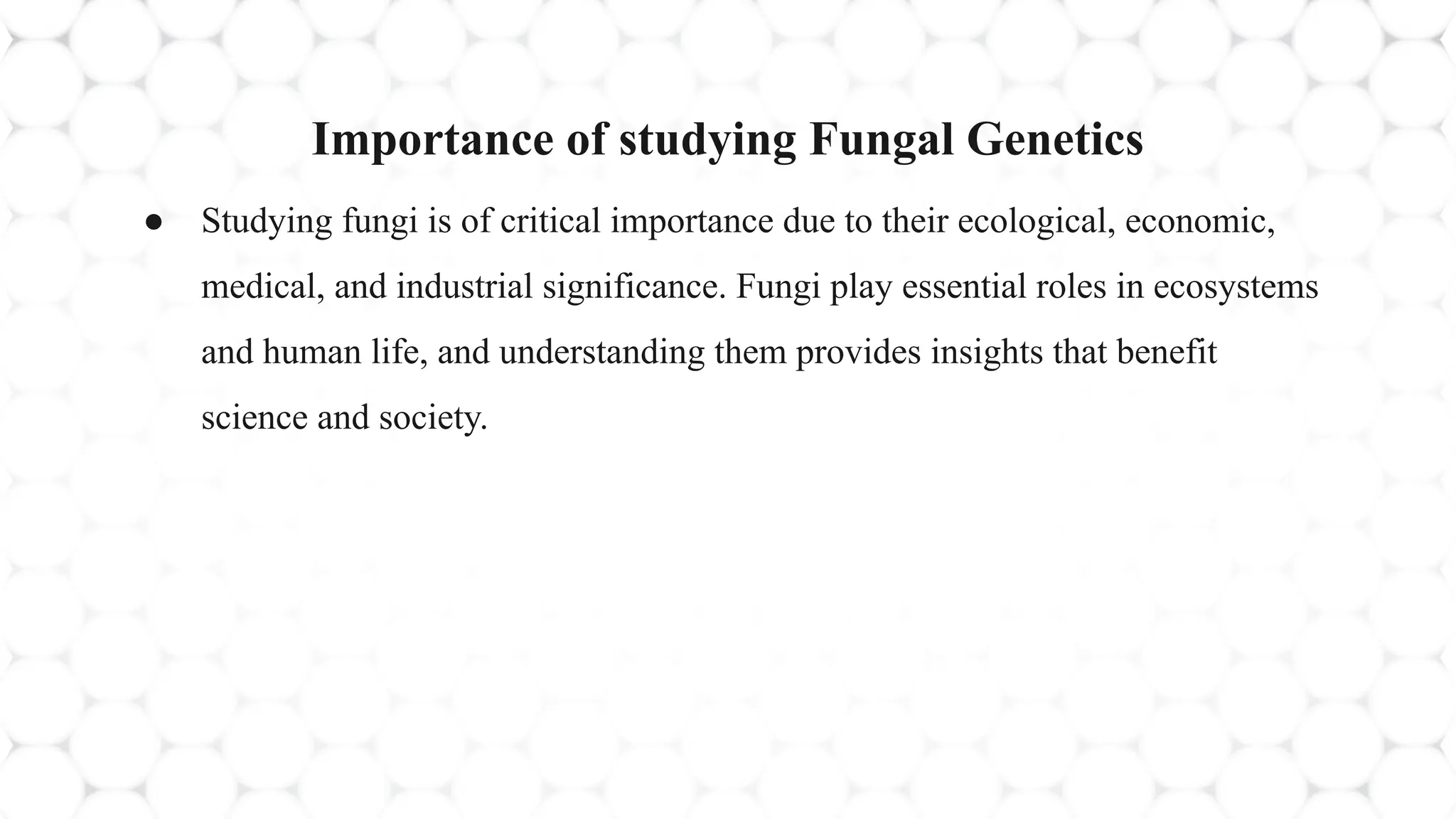 Importance of studying Fungal Genetics

● Studying fungi is of critical importance due to their ecological, economic, medical, and industrial significance. Fungi play essential roles in ecosystems and human life, and understanding them provides insights that benefit science and society.